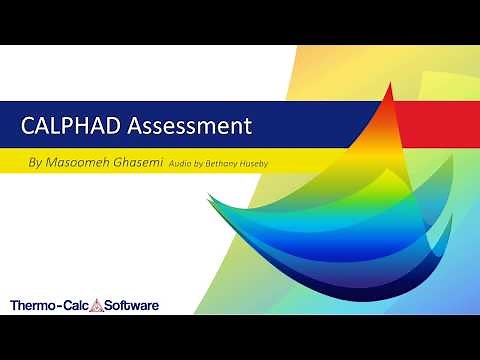 CALPHAD Assessment

By Masoomeh Ghasemi Audio by Bethany Huseby

Thermo-Calc Software